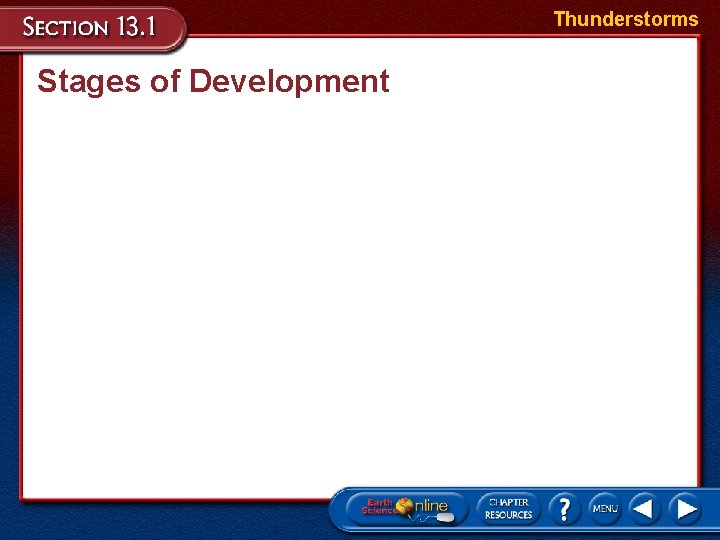 SECTION 13.1

Thunderstorms

Stages of Development

Earth Science Online

CHAPTER RESOURCES

?

MENU